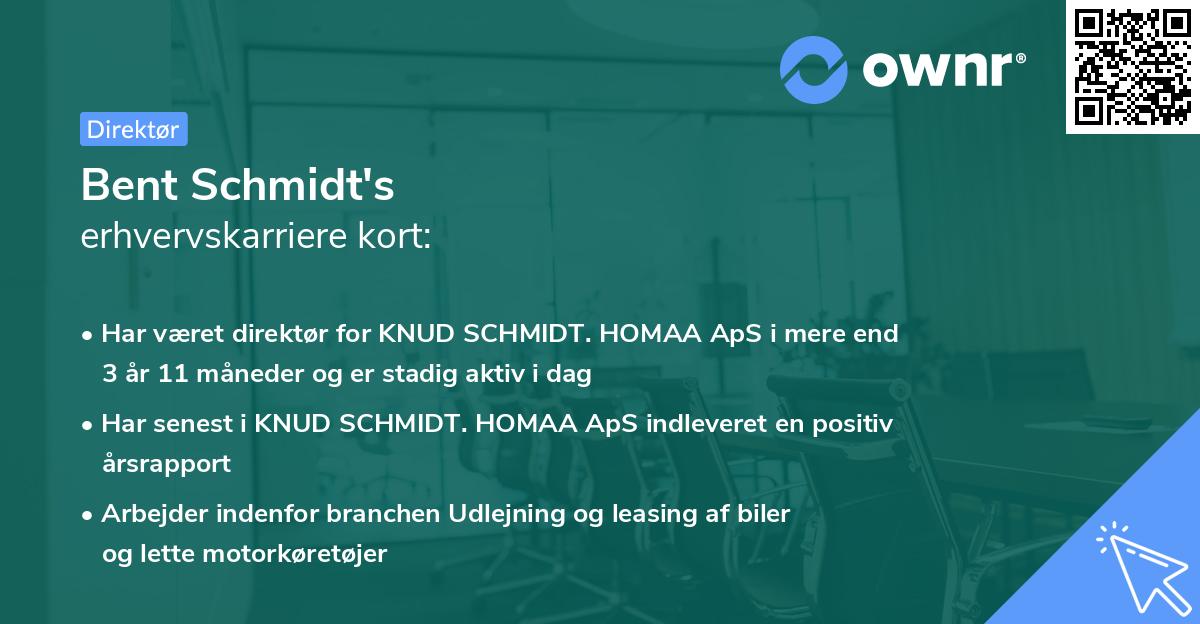 ownr®

Direktør

Bent Schmidt's
erhvervskarriere kort:

• Har været direktør for KNUD SCHMIDT. HOMAA ApS i mere end 3 år 11 måneder og er stadig aktiv i dag

• Har senest i KNUD SCHMIDT. HOMAA ApS indleveret en positiv årsrapport

• Arbejder indenfor branchen Udlejning og leasing af biler og lette motorkøretøjer